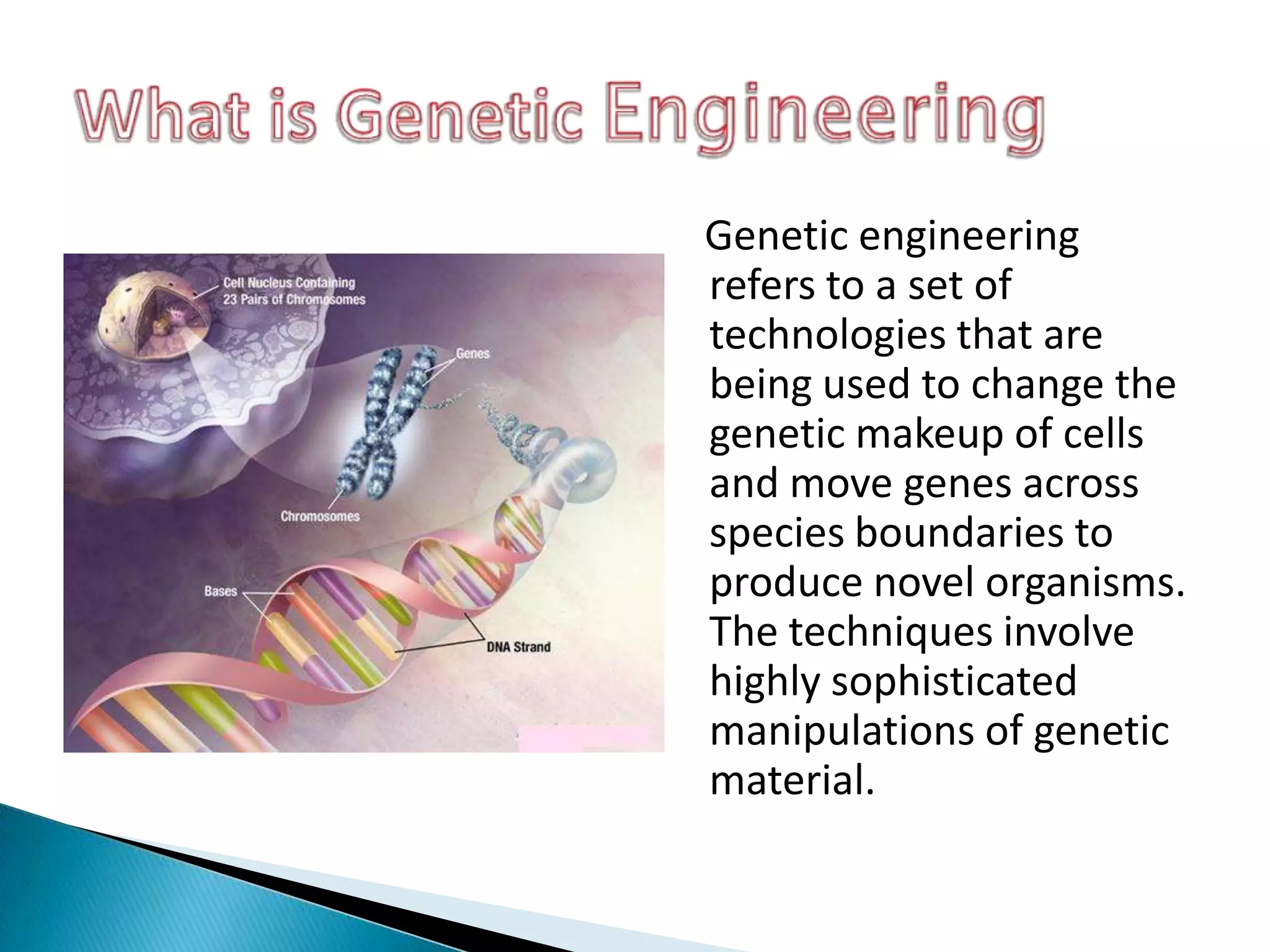 What is Genetic Engineering

Cell Nucleus Containing 23 Pairs of Chromosomes

Genes

Chromosomes

Bases

DNA Strand

Genetic engineering refers to a set of technologies that are being used to change the genetic makeup of cells and move genes across species boundaries to produce novel organisms. The techniques involve highly sophisticated manipulations of genetic material.